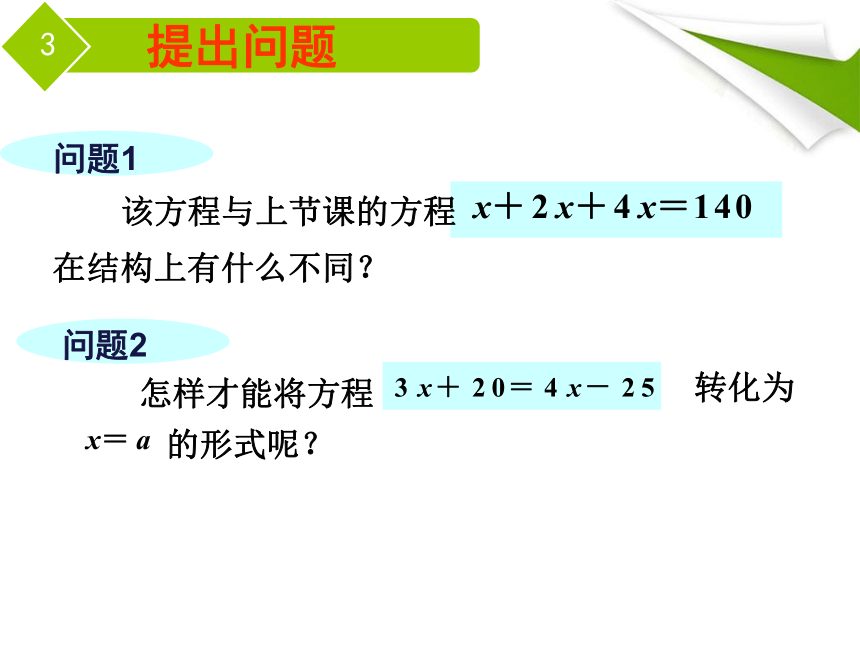 3

提出问题

问题1

该方程与上节课的方程 $x+2x+4x=140$ 在结构上有什么不同？

问题2

怎样才能将方程 $3x+20=4x-25$ 转化为 $x=a$ 的形式呢？